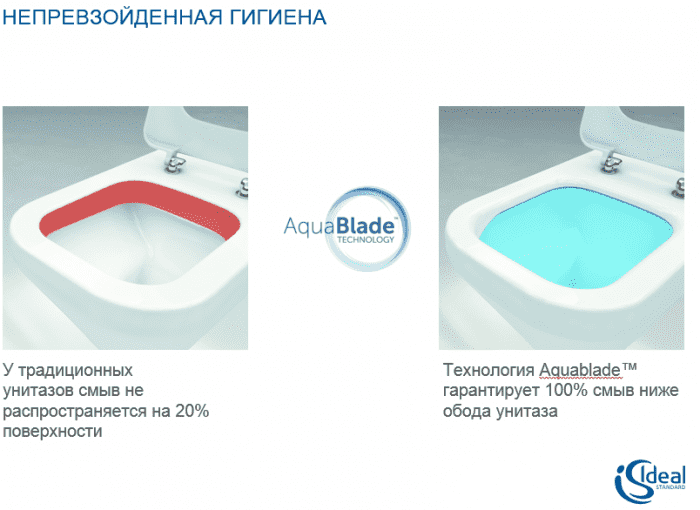 НЕПРЕВЗОЙДЕННАЯ ГИГИЕНА

AquaBlade™ TECHNOLOGY

У традиционных унитазов смыв не распространяется на 20% поверхности

Технология Aquablade™ гарантирует 100% смыв ниже обода унитаза

Ideal STANDARD